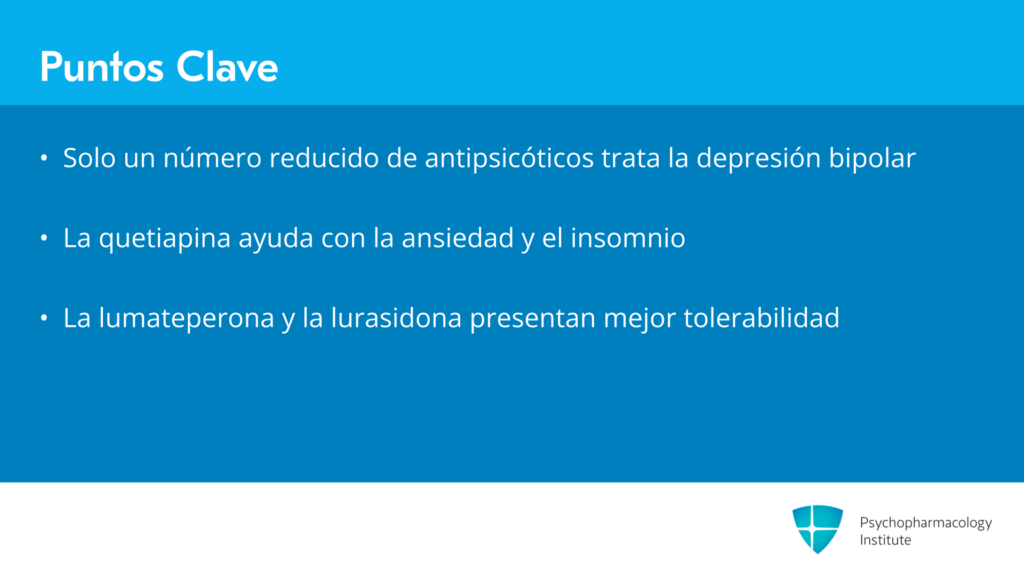 Puntos Clave

• Solo un número reducido de antipsicóticos trata la depresión bipolar

• La quetiapina ayuda con la ansiedad y el insomnio

• La lumateperona y la lurasidona presentan mejor tolerabilidad

Psychopharmacology Institute